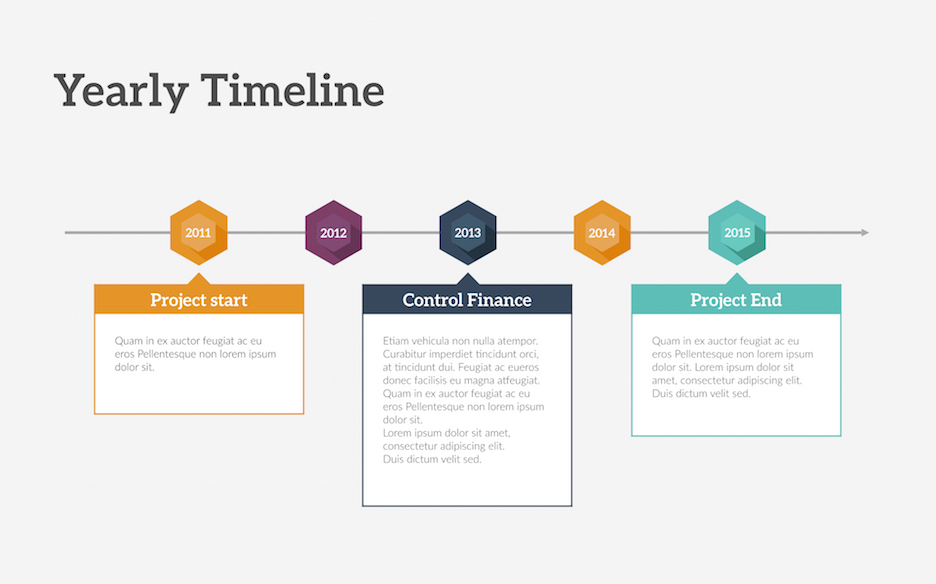 Yearly Timeline

2011

2012

2013

2014

2015

Project start

Quam in ex auctor feugiat ac eu eros Pellentesque non lorem ipsum dolor sit.

Control Finance

Etiam vehicula non nulla atempor. Curabitur imperdiet tincidunt orci, at tincidunt dui. Feugiat ac eueros donec facilisis eu magna atfeugiat. Quam in ex auctor feugiat ac eu eros Pellentesque non lorem ipsum dolor sit.
Lorem ipsum dolor sit amet, consectetur adipiscing elit.
Duis dictum velit sed.

Project End

Quam in ex auctor feugiat ac eu eros Pellentesque non lorem ipsum dolor sit. Lorem ipsum dolor sit amet, consectetur adipiscing elit. Duis dictum velit sed.